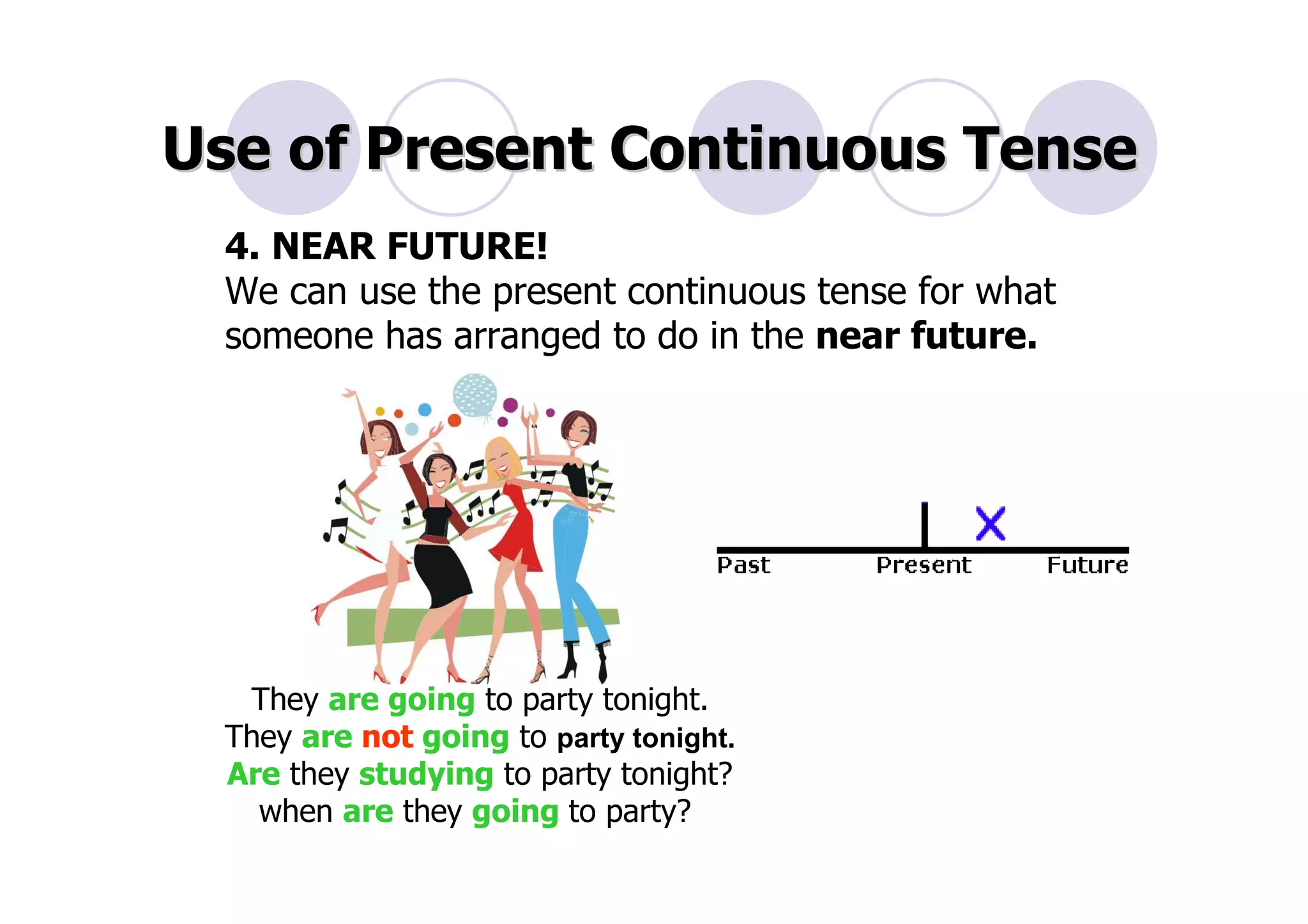 Use of Present Continuous Tense

4. NEAR FUTURE!
We can use the present continuous tense for what someone has arranged to do in the near future.

X
Past Present Future

They are going to party tonight.
They are not going to party tonight.
Are they studying to party tonight?
when are they going to party?